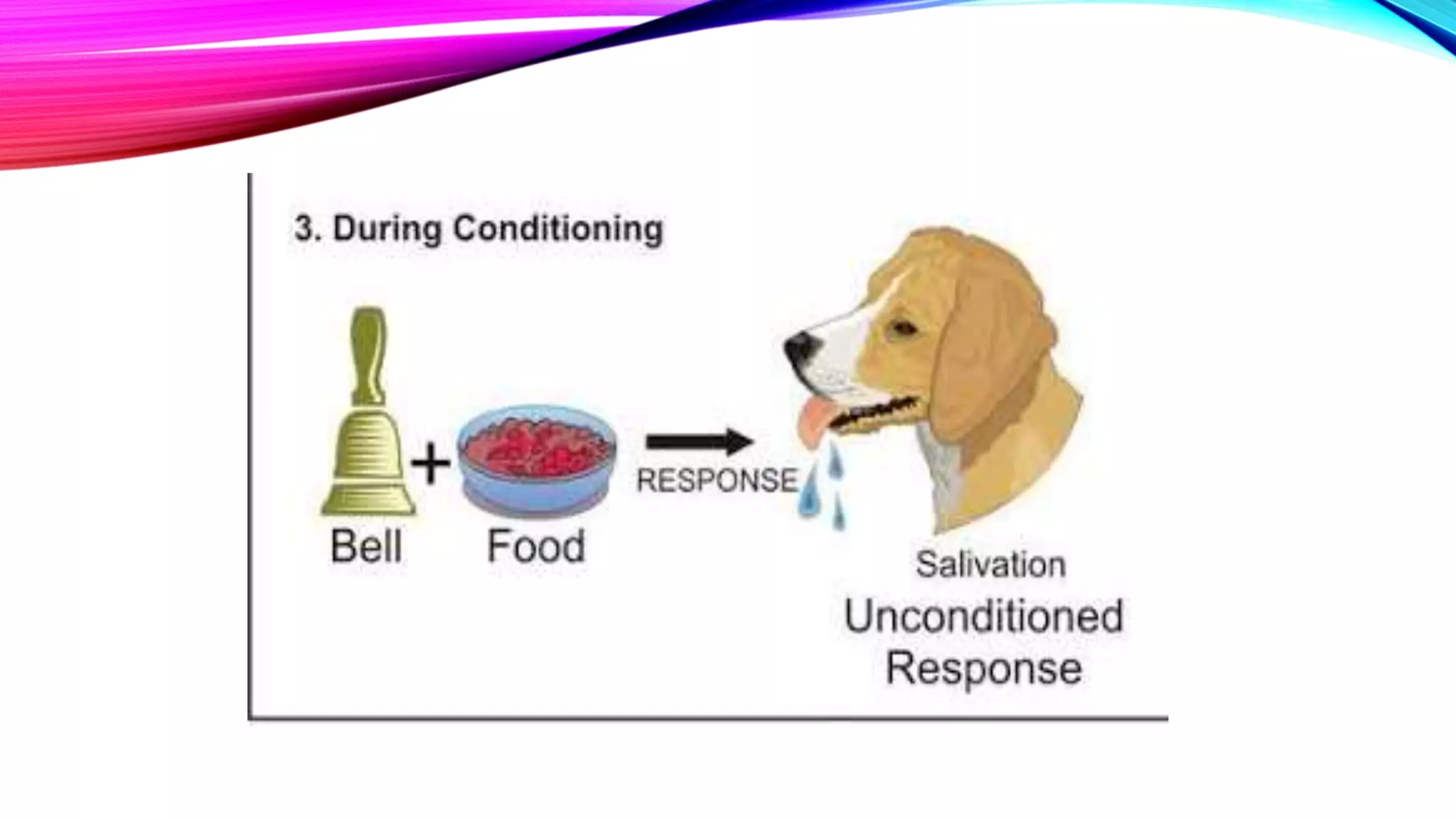 3. During Conditioning

Bell + Food

RESPONSE

Salivation

Unconditioned Response